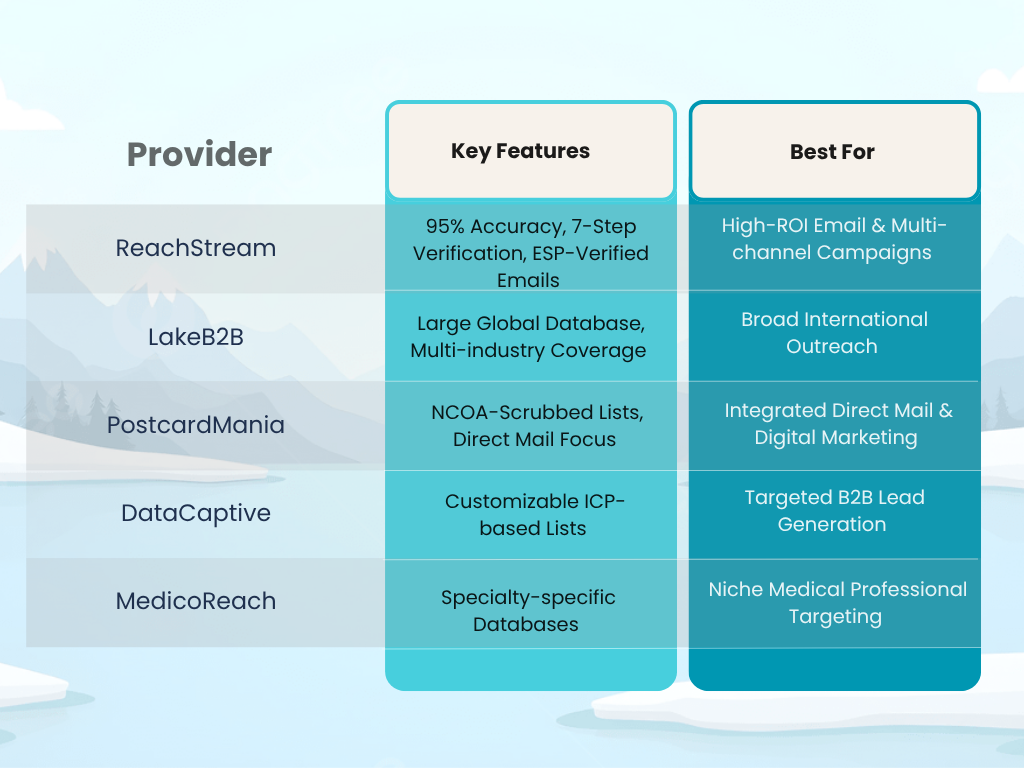 | Provider | Key Features | Best For |
|---|---|---|
| ReachStream | 95% Accuracy, 7-Step Verification, ESP-Verified Emails | High-ROI Email & Multi-channel Campaigns |
| LakeB2B | Large Global Database, Multi-industry Coverage | Broad International Outreach |
| PostcardMania | NCOA-Scrubbed Lists, Direct Mail Focus | Integrated Direct Mail & Digital Marketing |
| DataCaptive | Customizable ICP-based Lists | Targeted B2B Lead Generation |
| MedicoReach | Specialty-specific Databases | Niche Medical Professional Targeting |